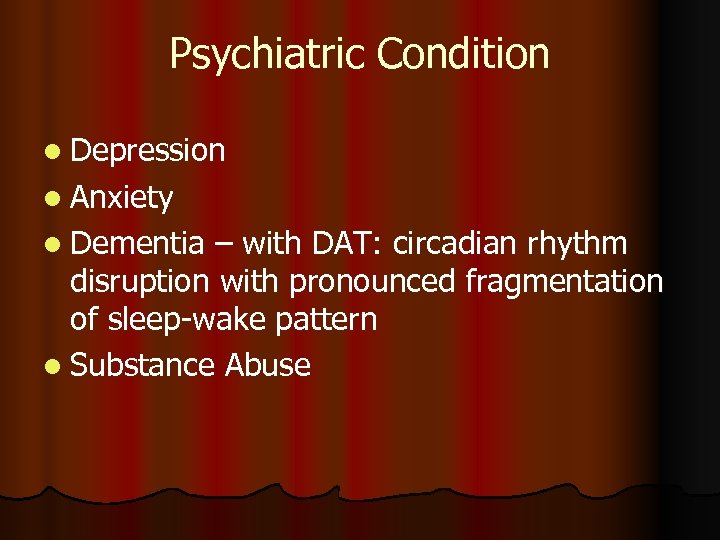 Psychiatric Condition

- Depression
- Anxiety
- Dementia – with DAT: circadian rhythm disruption with pronounced fragmentation of sleep-wake pattern
- Substance Abuse